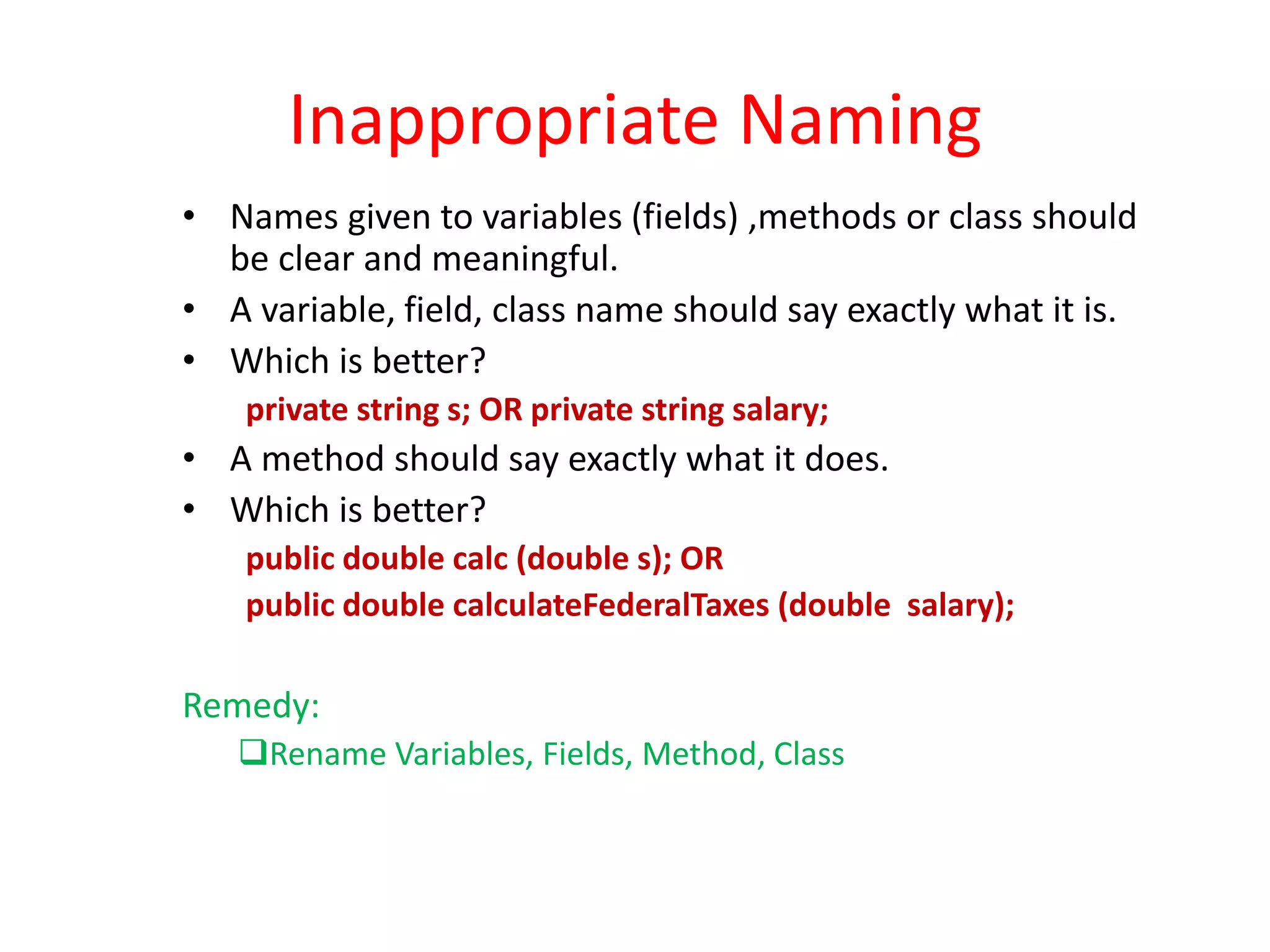 Inappropriate Naming

• Names given to variables (fields) ,methods or class should be clear and meaningful.
• A variable, field, class name should say exactly what it is.
• Which is better?

private string s; OR private string salary;

• A method should say exactly what it does.
• Which is better?

public double calc (double s); OR

public double calculateFederalTaxes (double salary);

Remedy:

❑Rename Variables, Fields, Method, Class